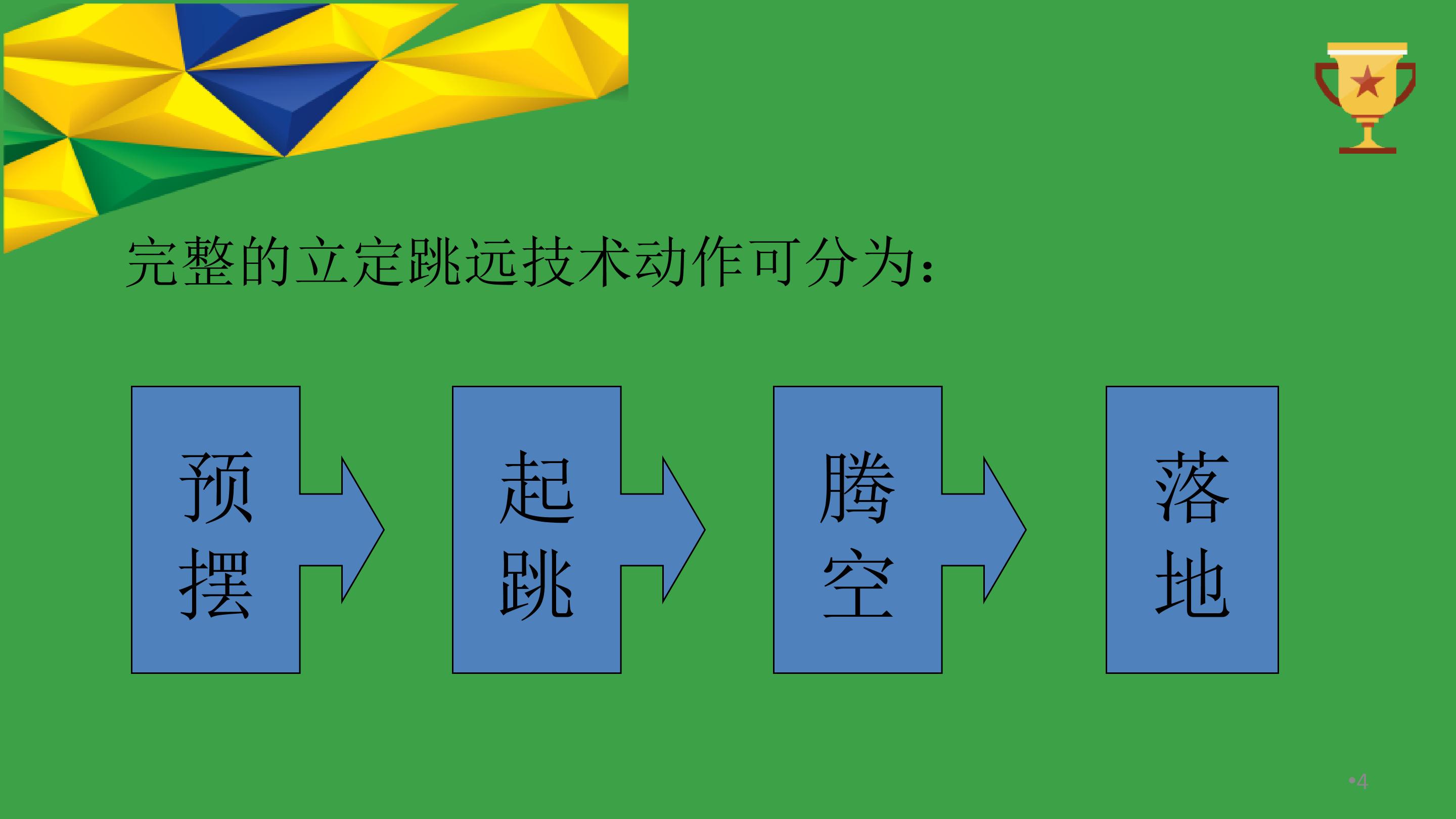 完整的立定跳远技术动作可分为：

预摆

起跳

腾空

落地

•4